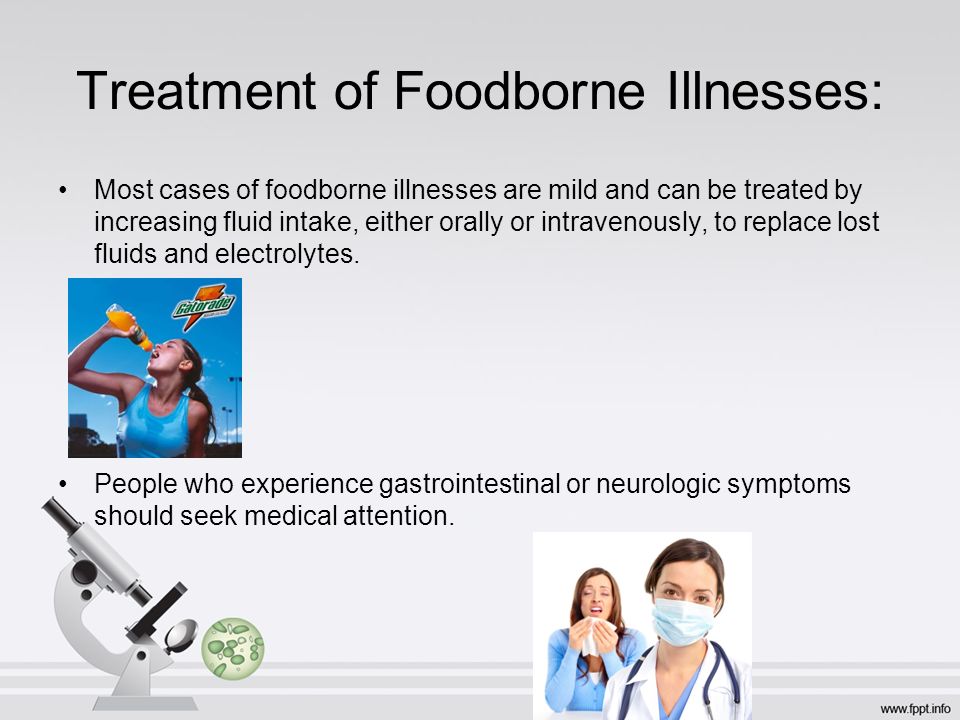 Treatment of Foodborne Illnesses:

• Most cases of foodborne illnesses are mild and can be treated by increasing fluid intake, either orally or intravenously, to replace lost fluids and electrolytes.

Gatorade

• People who experience gastrointestinal or neurologic symptoms should seek medical attention.

www.fppt.info